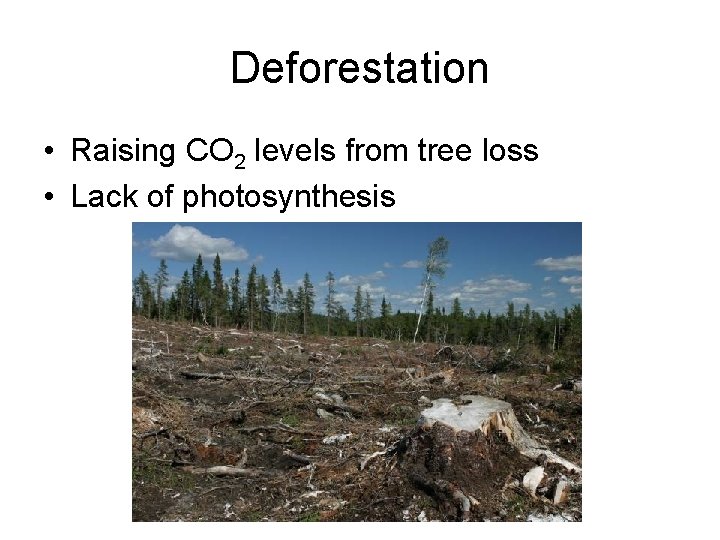 Deforestation

• Raising $CO_2$ levels from tree loss
• Lack of photosynthesis